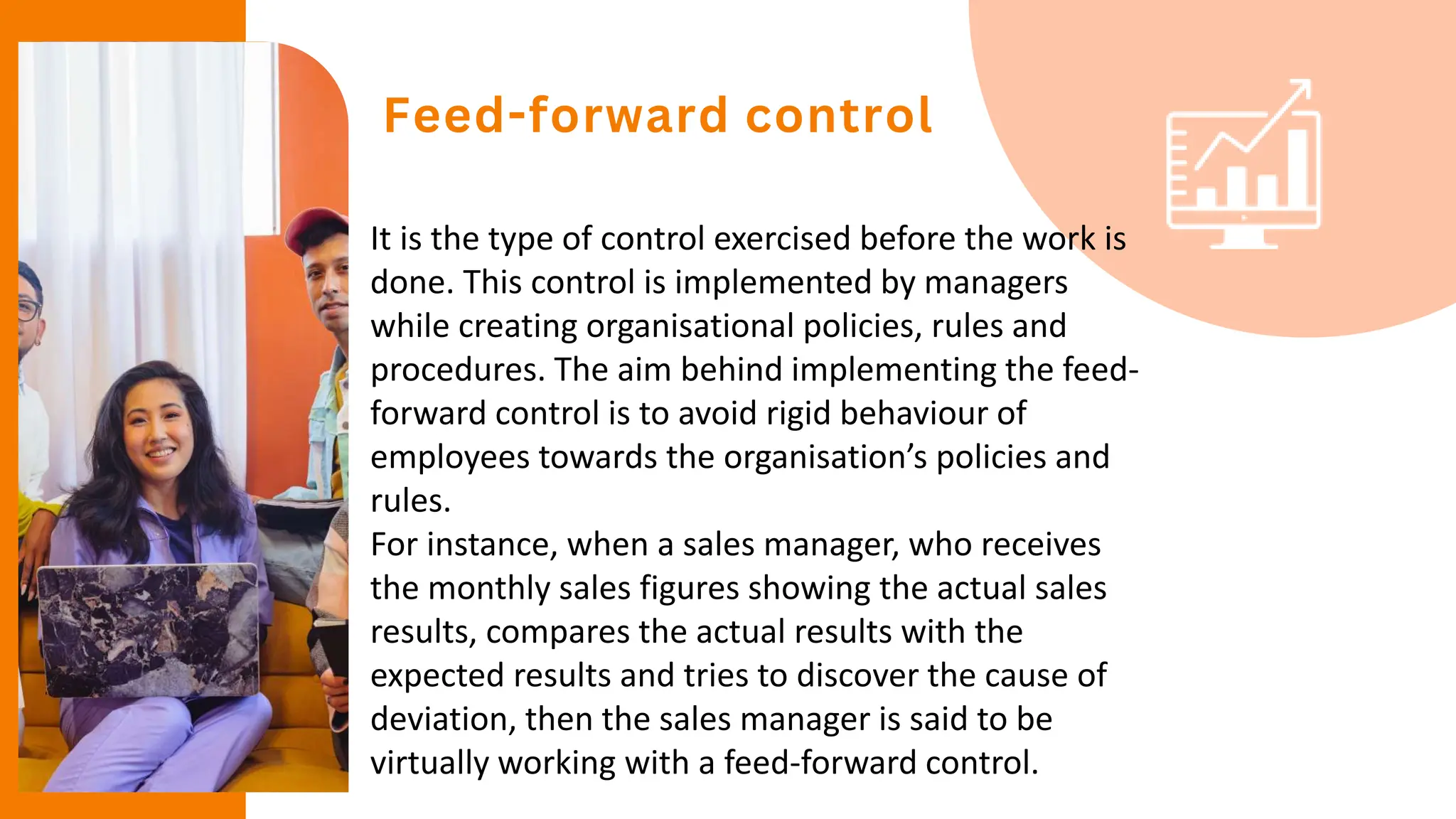 Feed-forward control

It is the type of control exercised before the work is done. This control is implemented by managers while creating organisational policies, rules and procedures. The aim behind implementing the feed-forward control is to avoid rigid behaviour of employees towards the organisation's policies and rules.
For instance, when a sales manager, who receives the monthly sales figures showing the actual sales results, compares the actual results with the expected results and tries to discover the cause of deviation, then the sales manager is said to be virtually working with a feed-forward control.